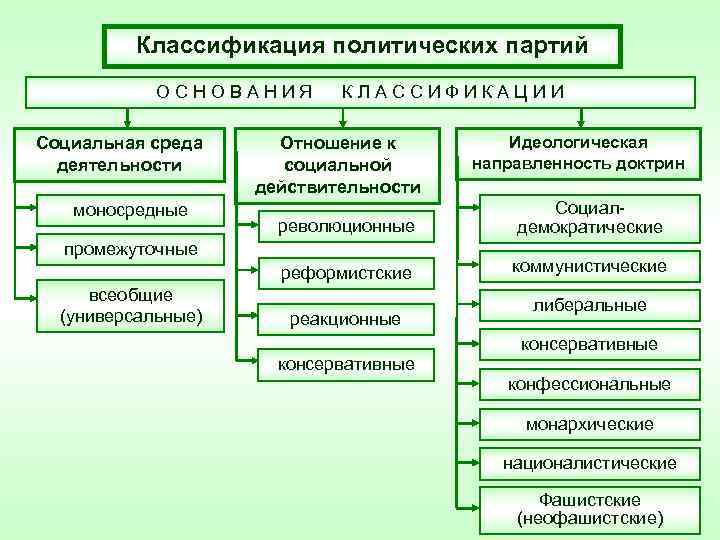 Классификация политических партий

ОСНОВАНИЯ КЛАССИФИКАЦИИ

Социальная среда деятельности

моносредные

промежуточные

всеобщие (универсальные)

Отношение к социальной действительности

революционные

реформистские

реакционные

консервативные

Идеологическая направленность доктрин

Социал-демократические

коммунистические

либеральные

консервативные

конфессиональные

монархические

националистические

Фашистские (неофашистские)